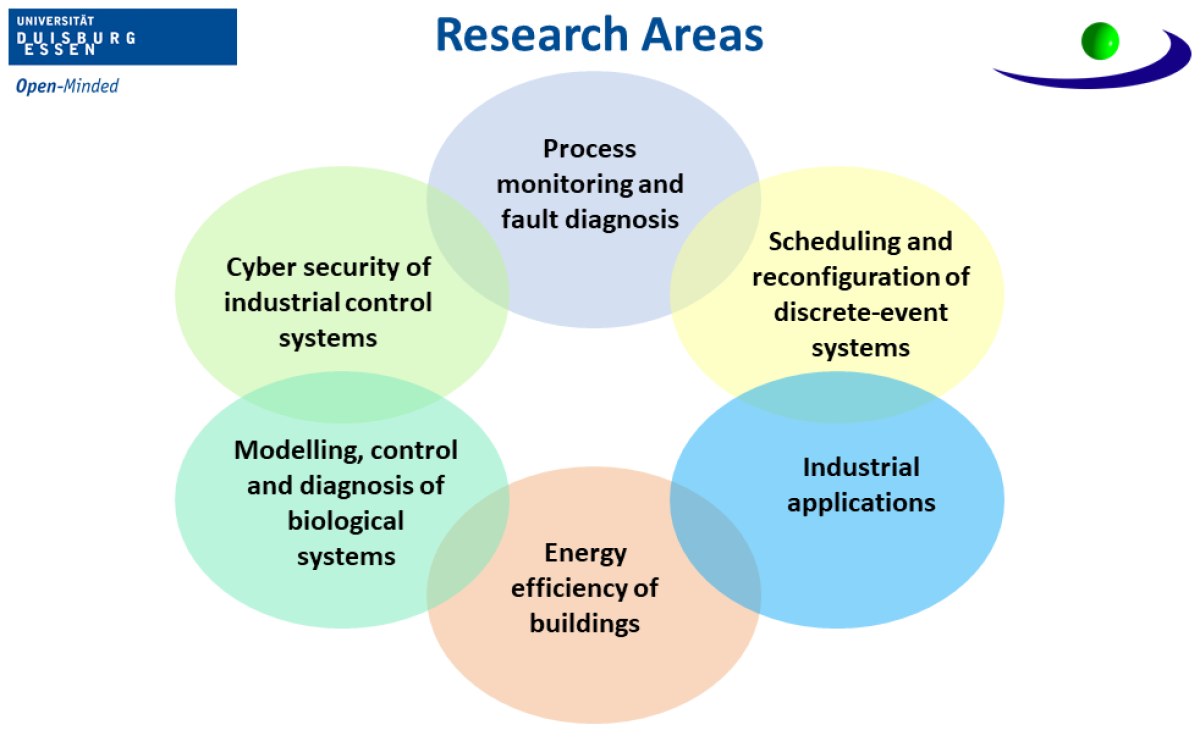 UNIVERSITÄT
DUISBURG
ESSEN

Open-Minded

Research Areas

Process monitoring and fault diagnosis

Cyber security of industrial control systems

Scheduling and reconfiguration of discrete-event systems

Modelling, control and diagnosis of biological systems

Industrial applications

Energy efficiency of buildings